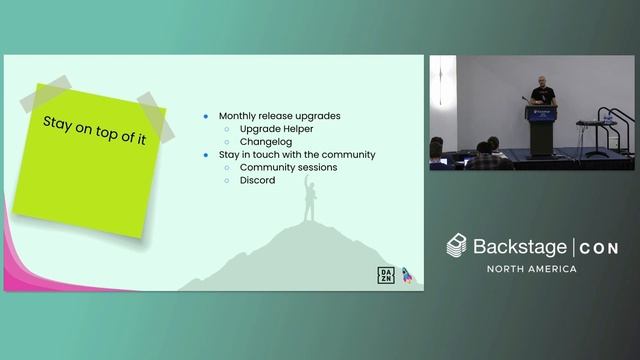 Stay on top of it

- Monthly release upgrades
  - Upgrade Helper
  - Changelog
- Stay in touch with the community
  - Community sessions
  - Discord

DA
ZN

Backstage | CON
NORTH AMERICA